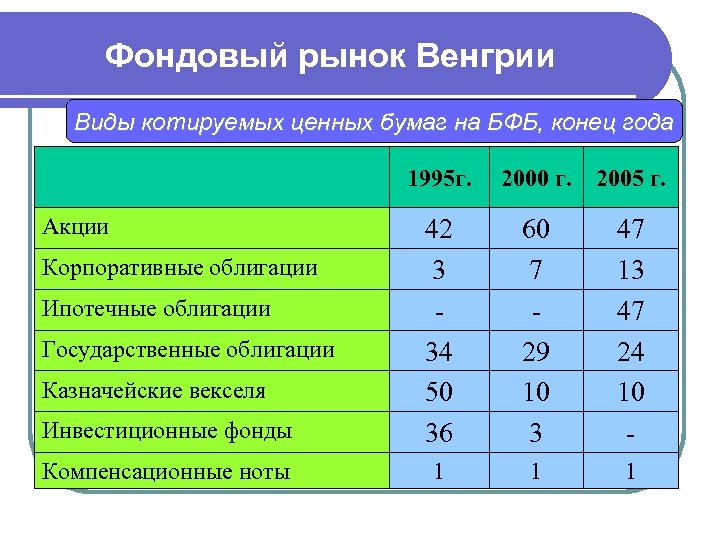 Фондовый рынок Венгрии

Виды котируемых ценных бумаг на БФБ, конец года

| | 1995г. | 2000 г. | 2005 г. |
|---|---|---|---|
| Акции | 42 | 60 | 47 |
| Корпоративные облигации | 3 | 7 | 13 |
| Ипотечные облигации | - | - | 47 |
| Государственные облигации | 34 | 29 | 24 |
| Казначейские векселя | 50 | 10 | 10 |
| Инвестиционные фонды | 36 | 3 | - |
| Компенсационные ноты | 1 | 1 | 1 |